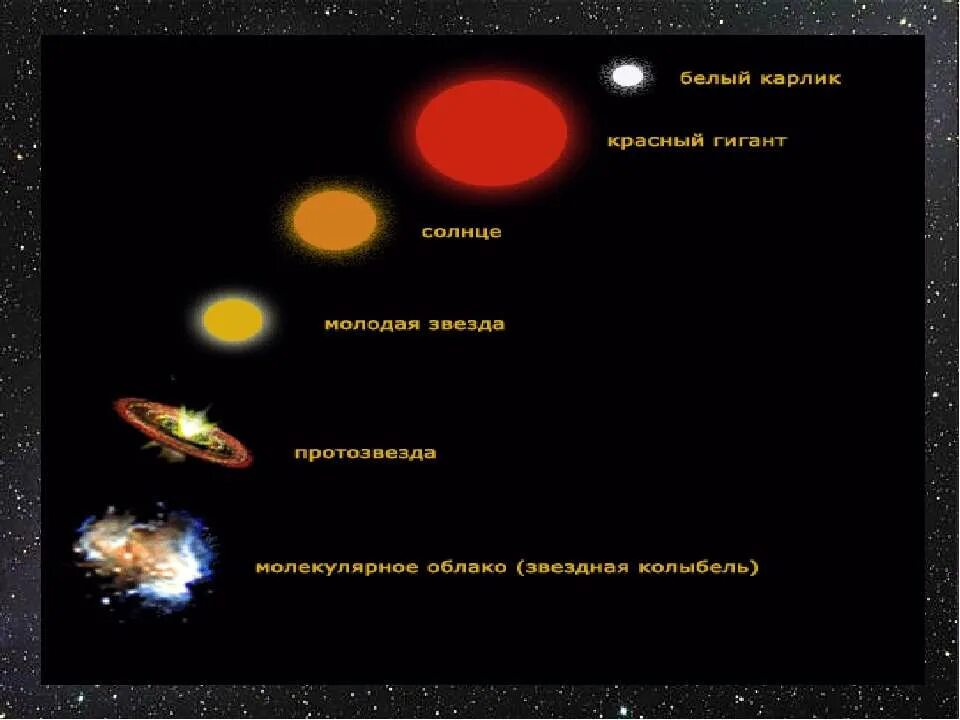 белый карлик

красный гигант

солнце

молодая звезда

протозвезда

молекулярное облако (звездная колыбель)